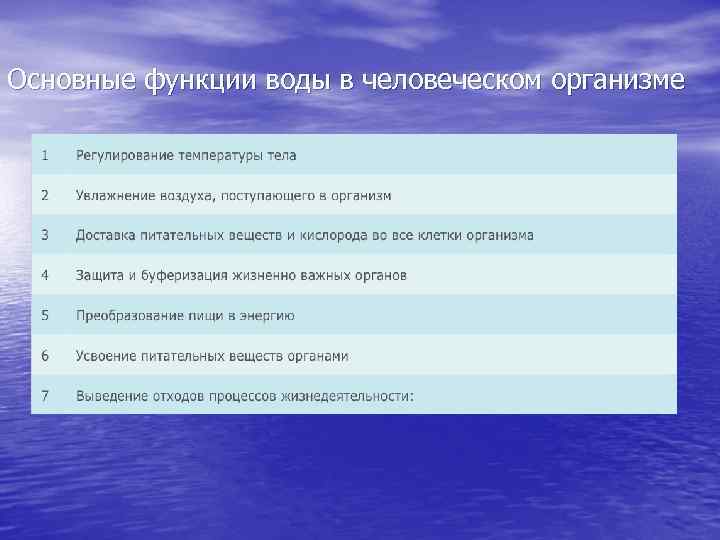 Основные функции воды в человеческом организме

| | |
|---|---|
| 1 | Регулирование температуры тела |
| 2 | Увлажнение воздуха, поступающего в организм |
| 3 | Доставка питательных веществ и кислорода во все клетки организма |
| 4 | Защита и буферизация жизненно важных органов |
| 5 | Преобразование пищи в энергию |
| 6 | Усвоение питательных веществ органами |
| 7 | Выведение отходов процессов жизнедеятельности: |